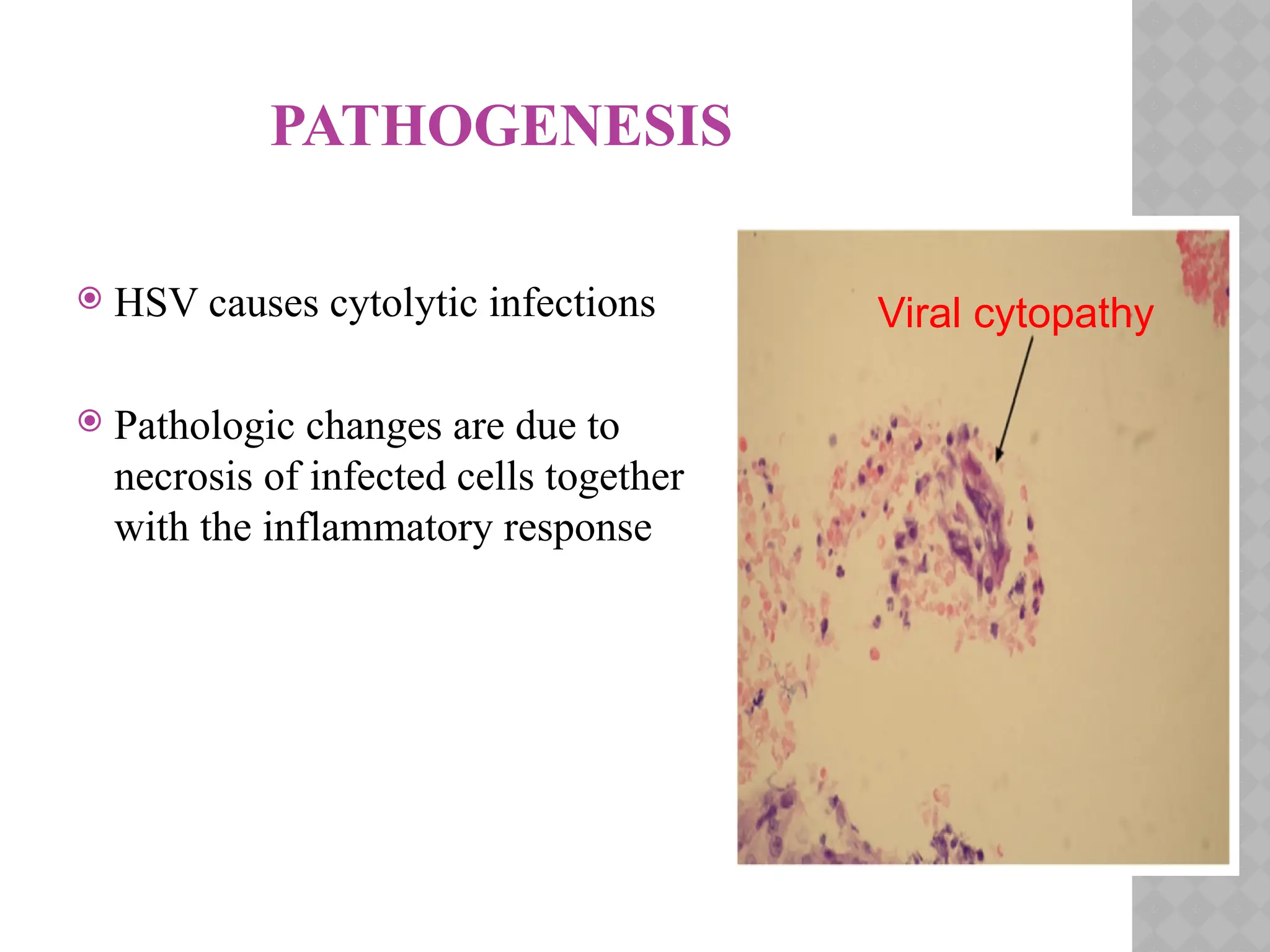 PATHOGENESIS

HSV causes cytolytic infections

Pathologic changes are due to necrosis of infected cells together with the inflammatory response

Viral cytopathy